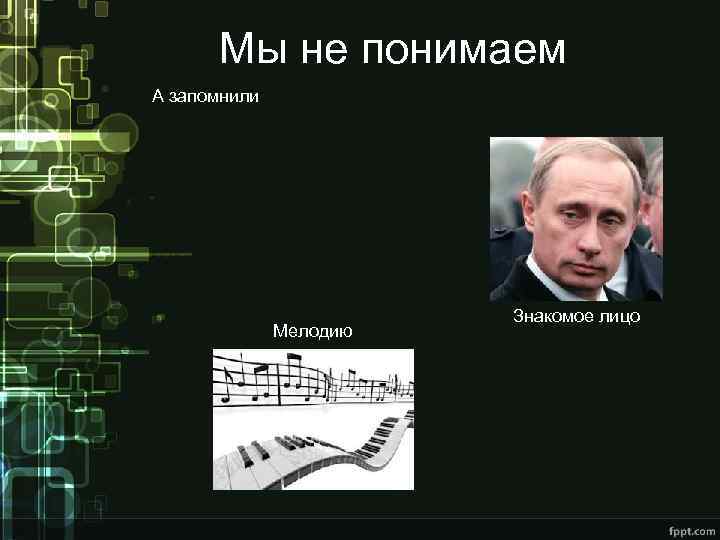 Мы не понимаем

А запомнили

Знакомое лицо

Мелодию

fppt.com